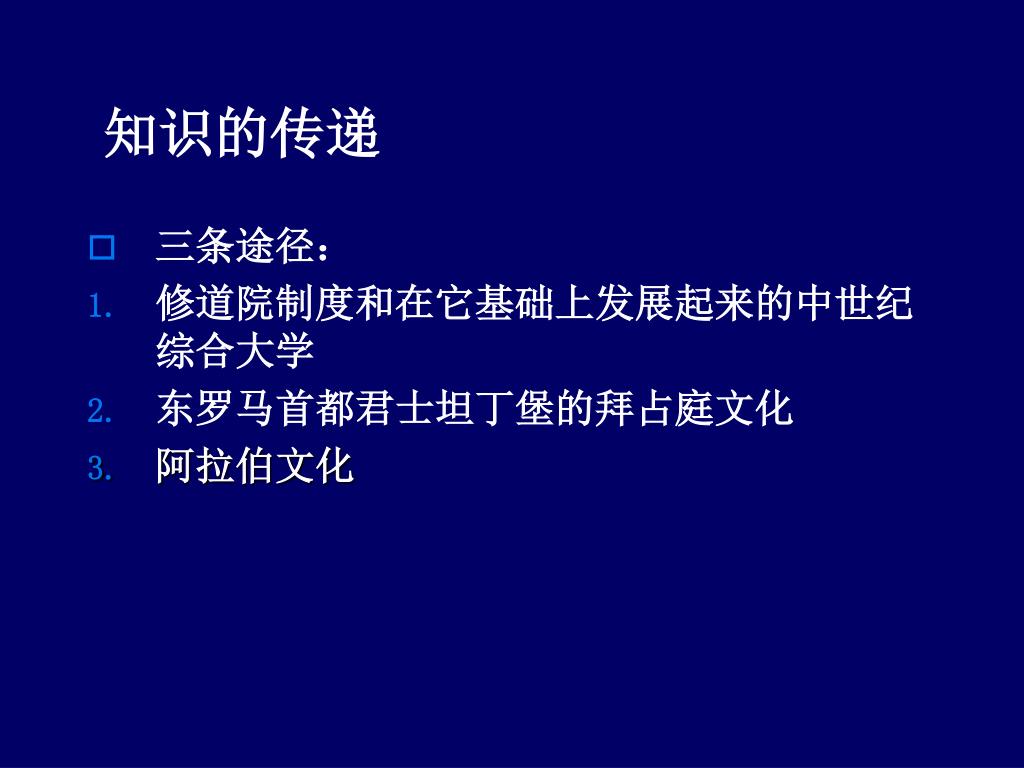 知识的传递

三条途径：

1. 修道院制度和在它基础上发展起来的中世纪综合大学
2. 东罗马首都君士坦丁堡的拜占庭文化
3. 阿拉伯文化